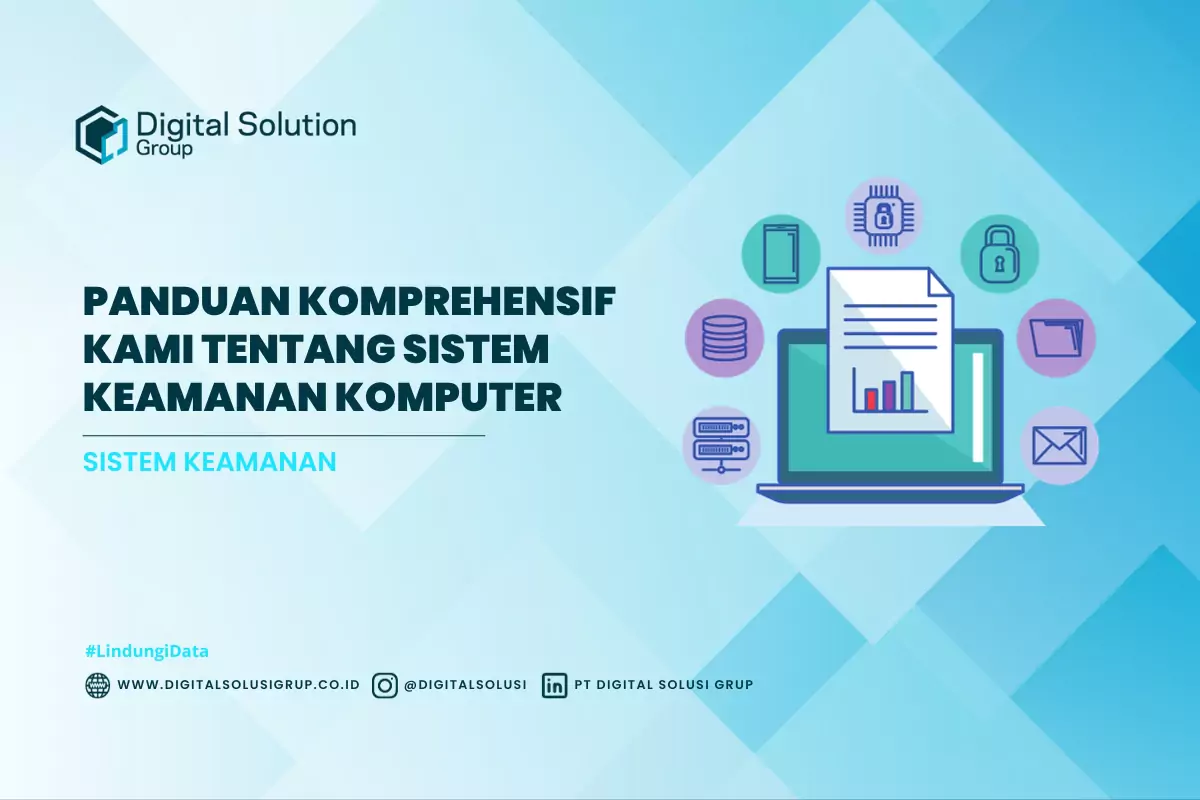 Digital Solution
Group

PANDUAN KOMPREHENSIF KAMI TENTANG SISTEM KEAMANAN KOMPUTER

SISTEM KEAMANAN

#LindungiData

WWW.DIGITALSOLUSIGRUP.CO.ID @DIGITALSOLUSI PT DIGITAL SOLUSI GRUP